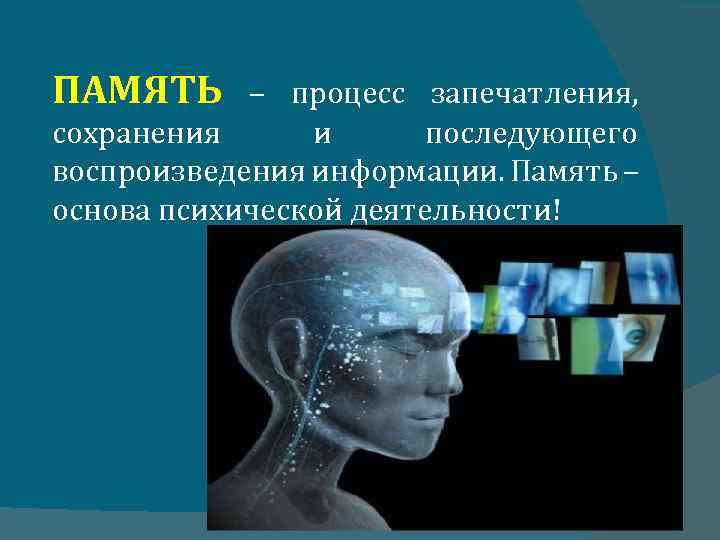 ПАМЯТЬ – процесс запечатления, сохранения и последующего воспроизведения информации. Память – основа психической деятельности!